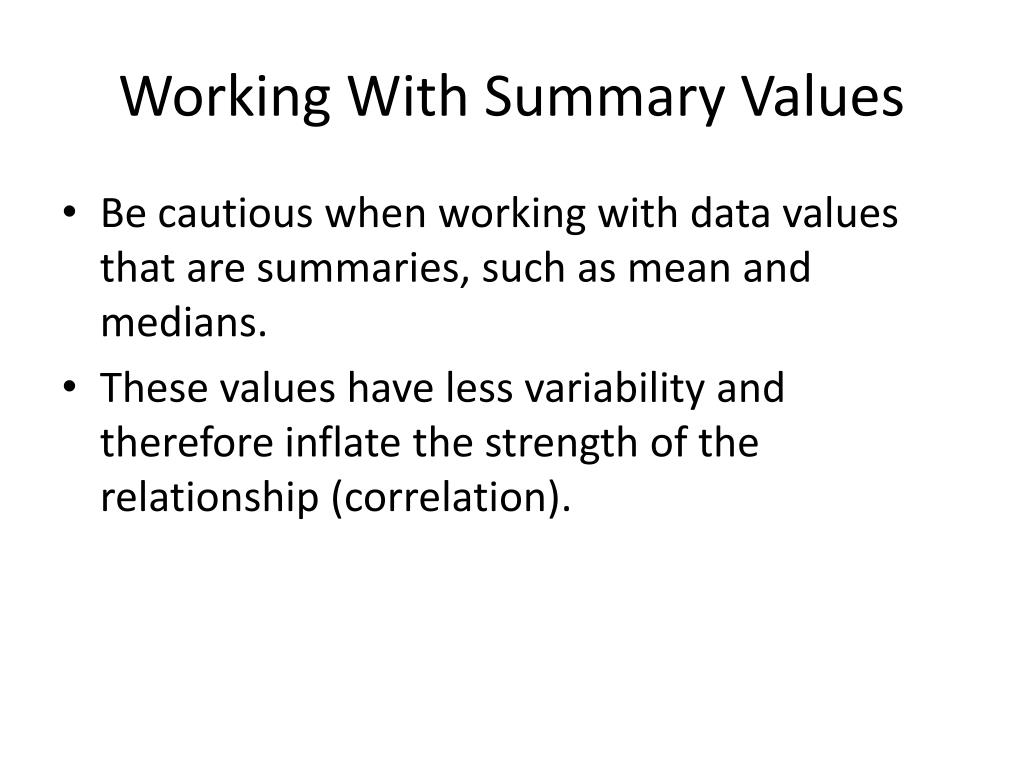 Working With Summary Values

• Be cautious when working with data values that are summaries, such as mean and medians.
• These values have less variability and therefore inflate the strength of the relationship (correlation).